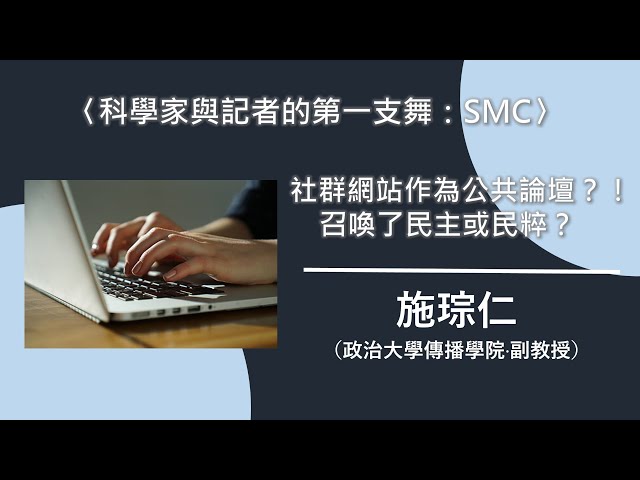 〈科學家與記者的第一支舞：SMC〉

社群網站作為公共論壇？！
召喚了民主或民粹？

施琮仁

（政治大學傳播學院·副教授）